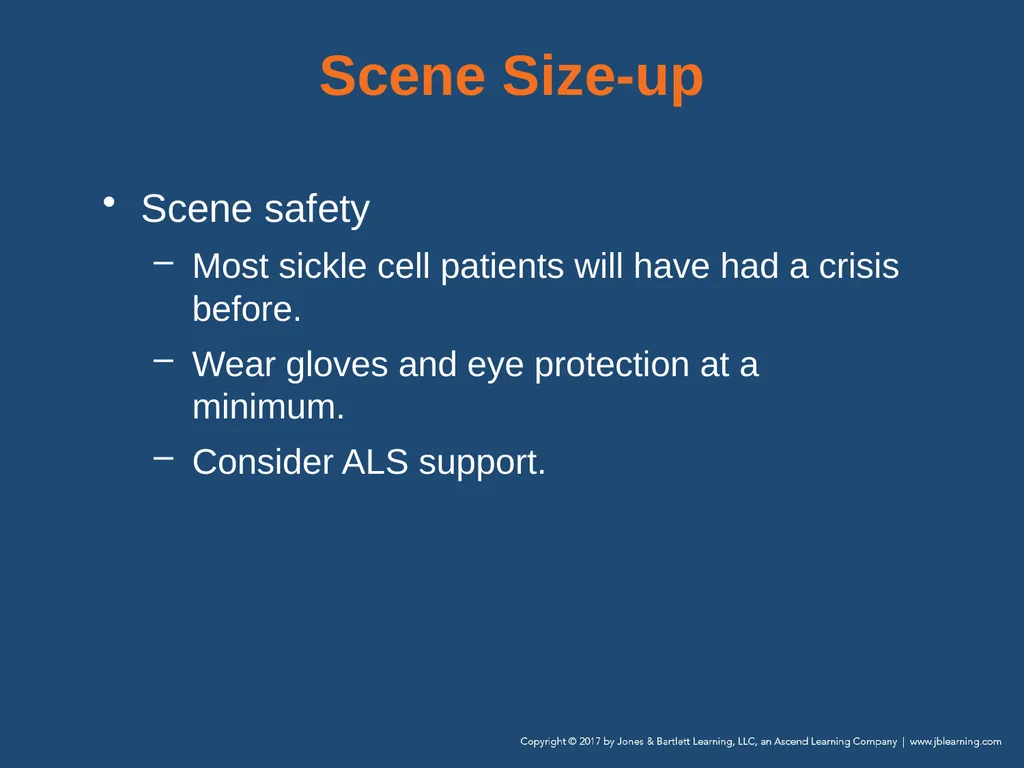 Scene Size-up

• Scene safety

– Most sickle cell patients will have had a crisis before.

– Wear gloves and eye protection at a minimum.

– Consider ALS support.

Copyright © 2017 by Jones & Bartlett Learning, LLC, an Ascend Learning Company | www.jblearning.com